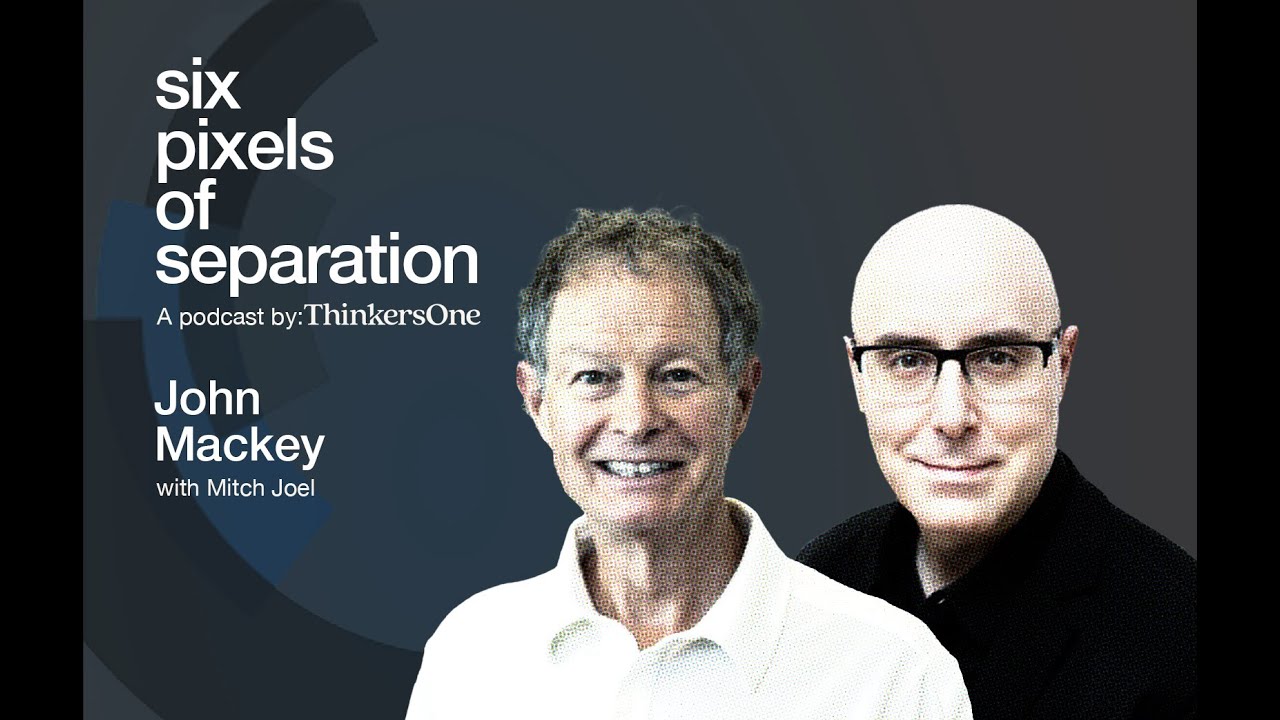 six pixels of separation

A podcast by: ThinkersOne

John Mackey
with Mitch Joel